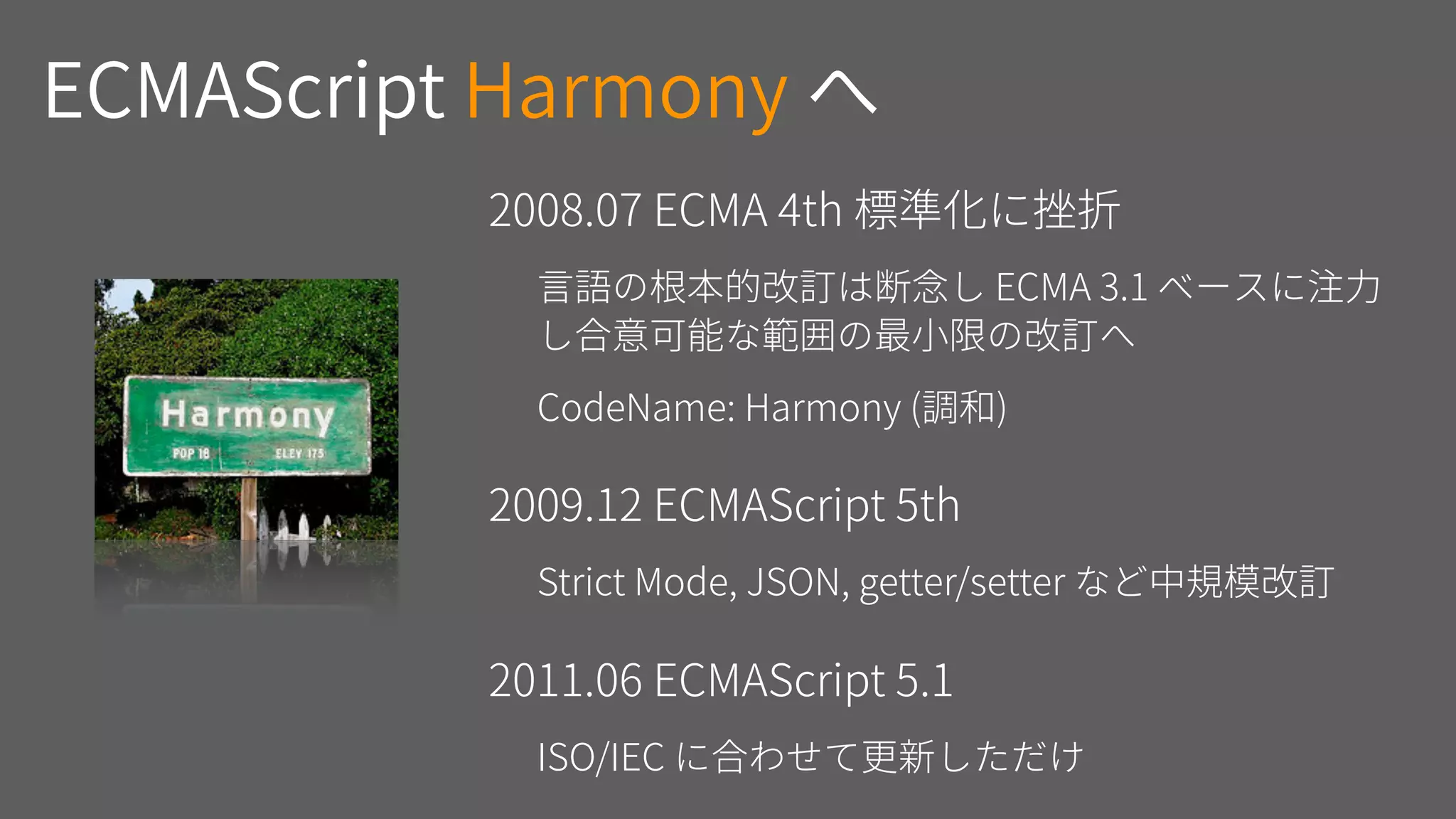 ECMAScript Harmony へ

Harmony

POP 18

ELEV 175

2008.07 ECMA 4th 標準化に挫折

言語の根本的改訂は断念し ECMA 3.1 ベースに注力し合意可能な範囲の最小限の改訂へ

CodeName: Harmony (調和)

2009.12 ECMAScript 5th

Strict Mode, JSON, getter/setter など中規模改訂

2011.06 ECMAScript 5.1

ISO/IEC に合わせて更新しただけ